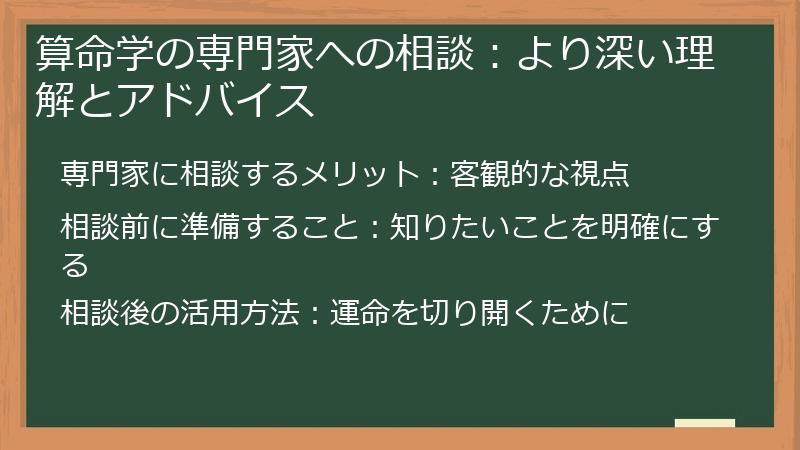 算命学の専門家への相談：より深い理解とアドバイス

専門家に相談するメリット：客観的な視点

相談前に準備すること：知りたいことを明確にする

相談後の活用方法：運命を切り開くために